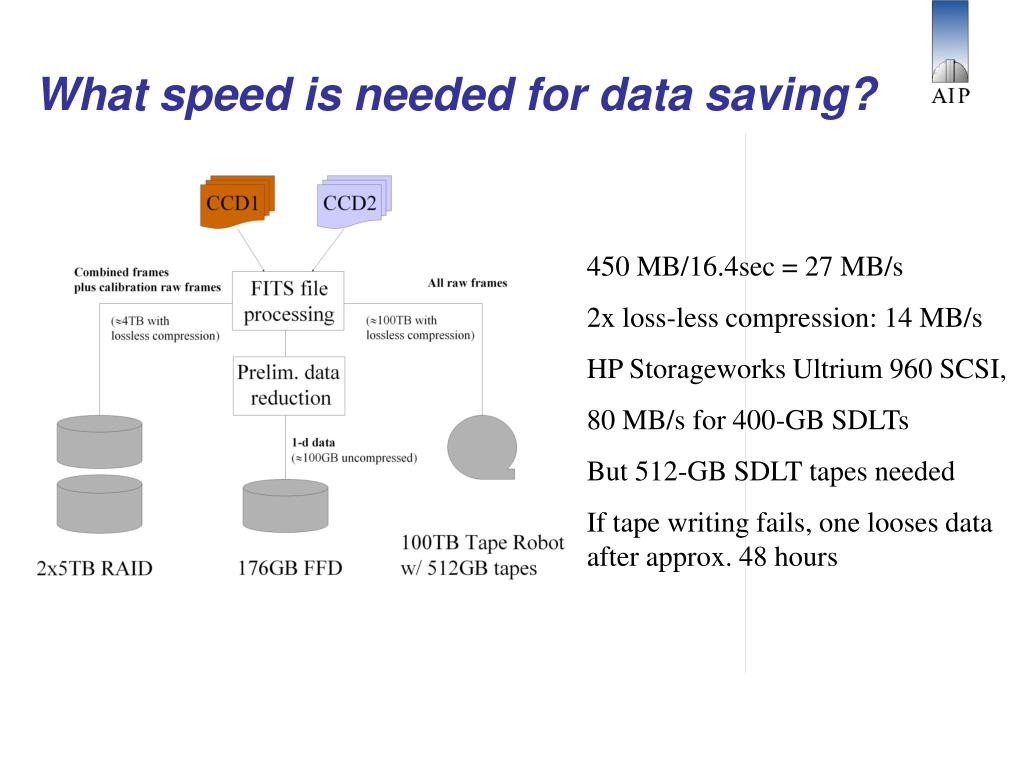 What speed is needed for data saving?

AIP

CCD1

CCD2

Combined frames plus calibration raw frames

FITS file processing

All raw frames

(≈4TB with lossless compression)

(≈100TB with lossless compression)

Prelim. data reduction

1-d data (≈100GB uncompressed)

2x5TB RAID

176GB FFD

100TB Tape Robot w/ 512GB tapes

450 MB/16.4sec = 27 MB/s

2x loss-less compression: 14 MB/s

HP Storageworks Ultrium 960 SCSI,

80 MB/s for 400-GB SDLTs

But 512-GB SDLT tapes needed

If tape writing fails, one looses data after approx. 48 hours